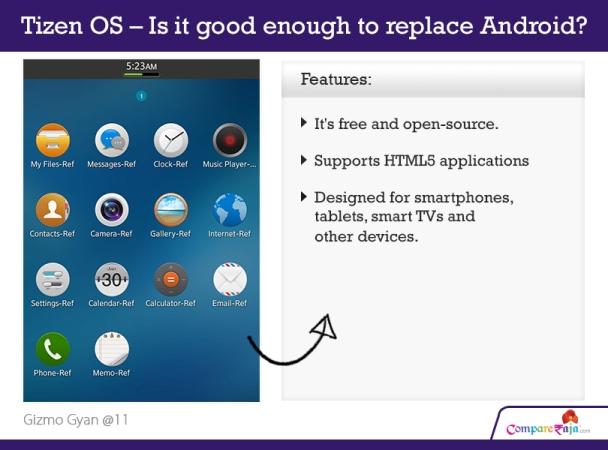 Tizen OS – Is it good enough to replace Android?

5:23AM

1

My Files-Ref
Messages-Ref
Clock-Ref
Music Player-...
Contacts-Ref
Camera-Ref
Gallery-Ref
Internet-Ref
Settings-Ref
Jan
30
Calendar-Ref
Calculator-Ref
Email-Ref
Phone-Ref
Memo-Ref

Features:

It's free and open-source.

Supports HTML5 applications

Designed for smartphones, tablets, smart TVs and other devices.

Gizmo Gyan @11

CompareRaja.com